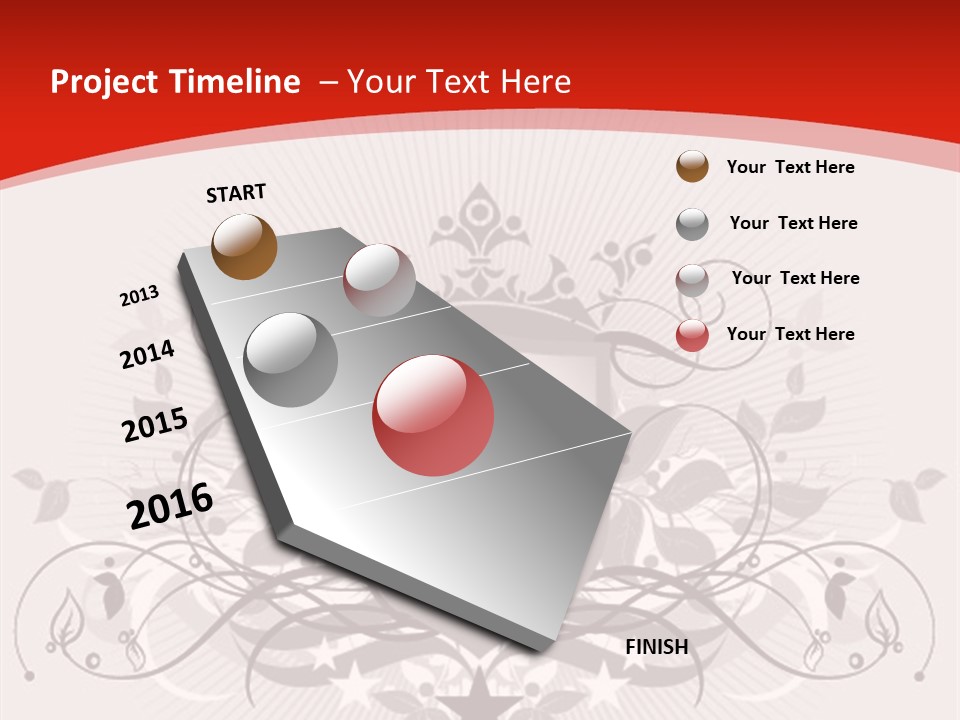 Project Timeline – Your Text Here

START

2013

2014

2015

2016

FINISH

Your Text Here

Your Text Here

Your Text Here

Your Text Here